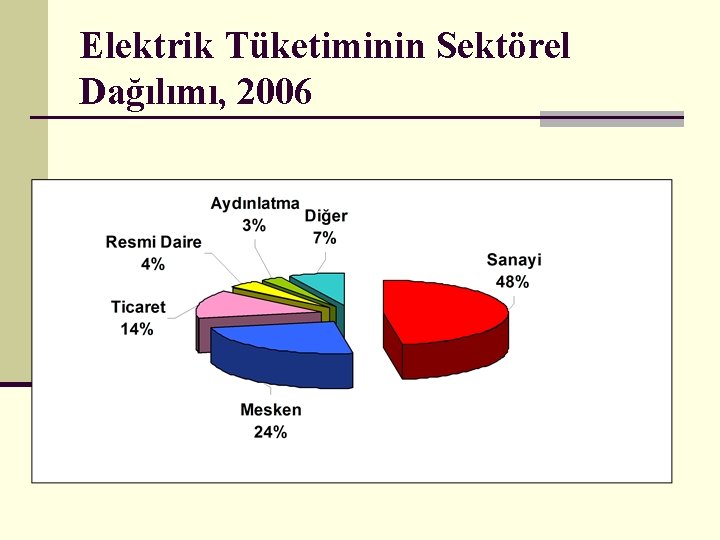 Elektrik Tüketiminin Sektörel Dağılımı, 2006

Aydınlatma
3%

Diğer
7%

Resmi Daire
4%

Sanayi
48%

Ticaret
14%

Mesken
24%